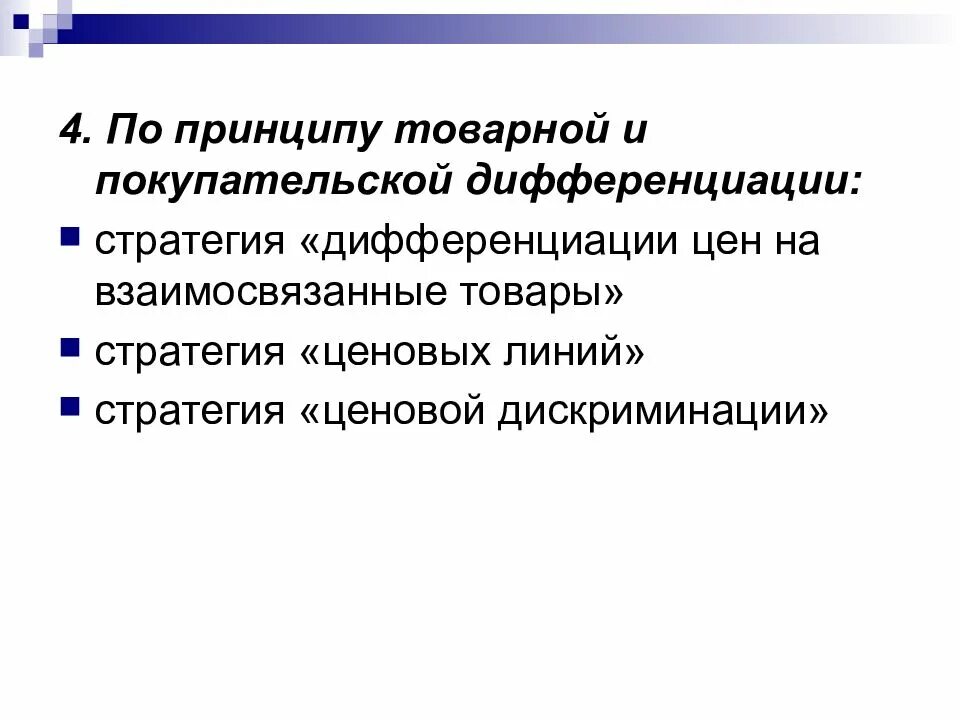 4. По принципу товарной и покупательской дифференциации:

- стратегия «дифференциации цен на взаимосвязанные товары»
- стратегия «ценовых линий»
- стратегия «ценовой дискриминации»